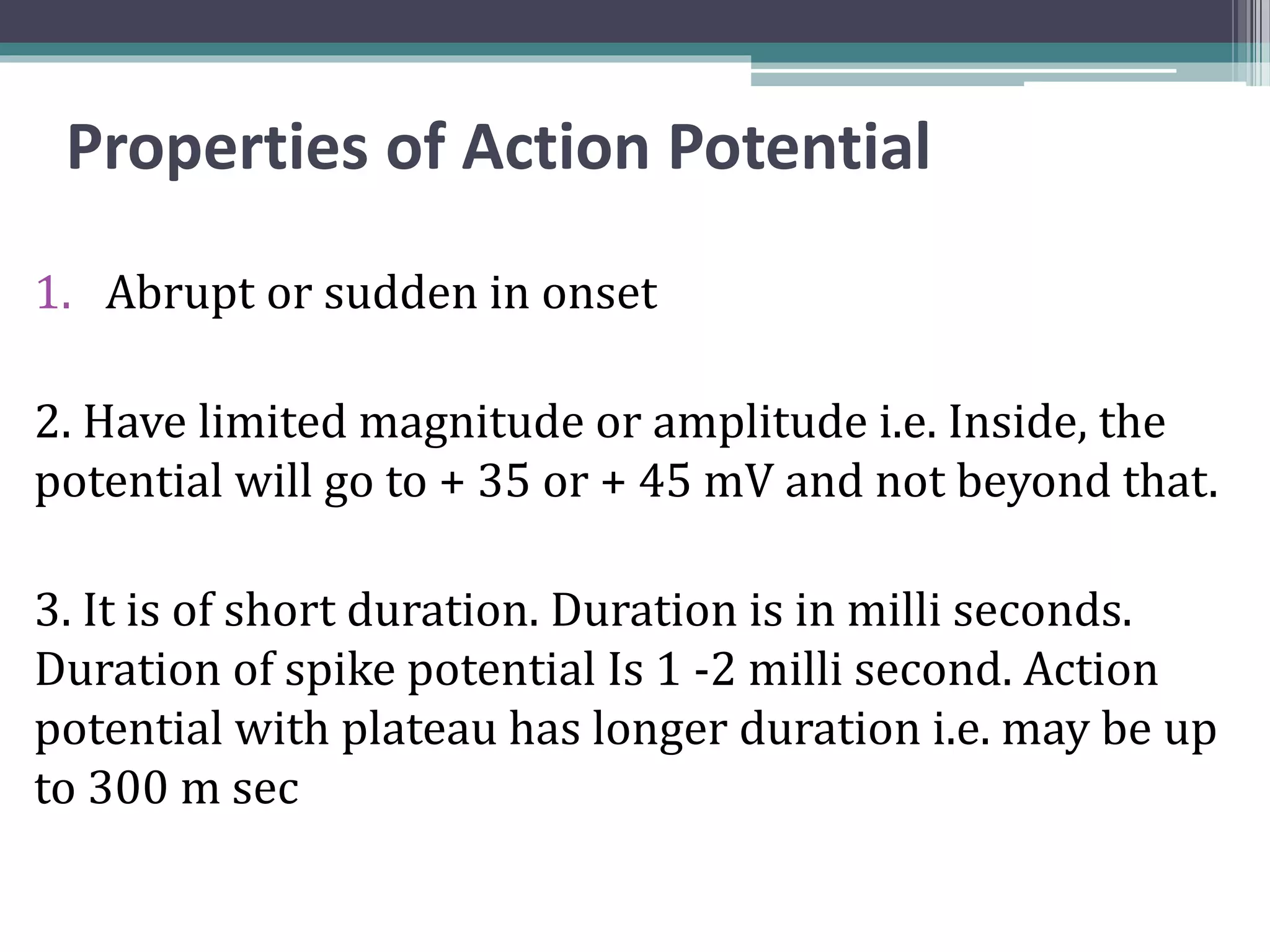 Properties of Action Potential

1. Abrupt or sudden in onset

2. Have limited magnitude or amplitude i.e. Inside, the potential will go to + 35 or + 45 mV and not beyond that.

3. It is of short duration. Duration is in milli seconds. Duration of spike potential Is 1 -2 milli second. Action potential with plateau has longer duration i.e. may be up to 300 m sec